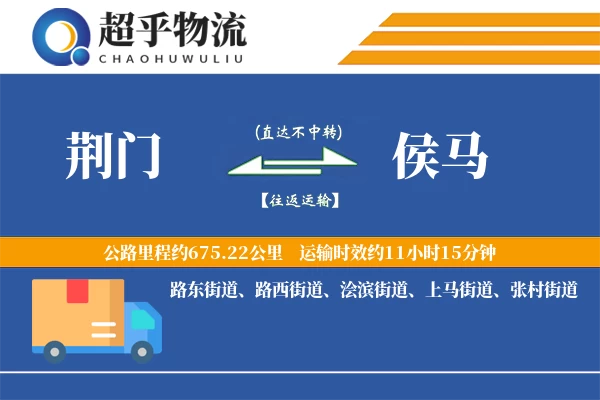 超乎物流
CHAOHUWULIU

荆门

(直达不中转)

【往返运输】

侯马

公路里程约675.22公里　运输时效约11小时15分钟

路东街道、路西街道、浍滨街道、上马街道、张村街道